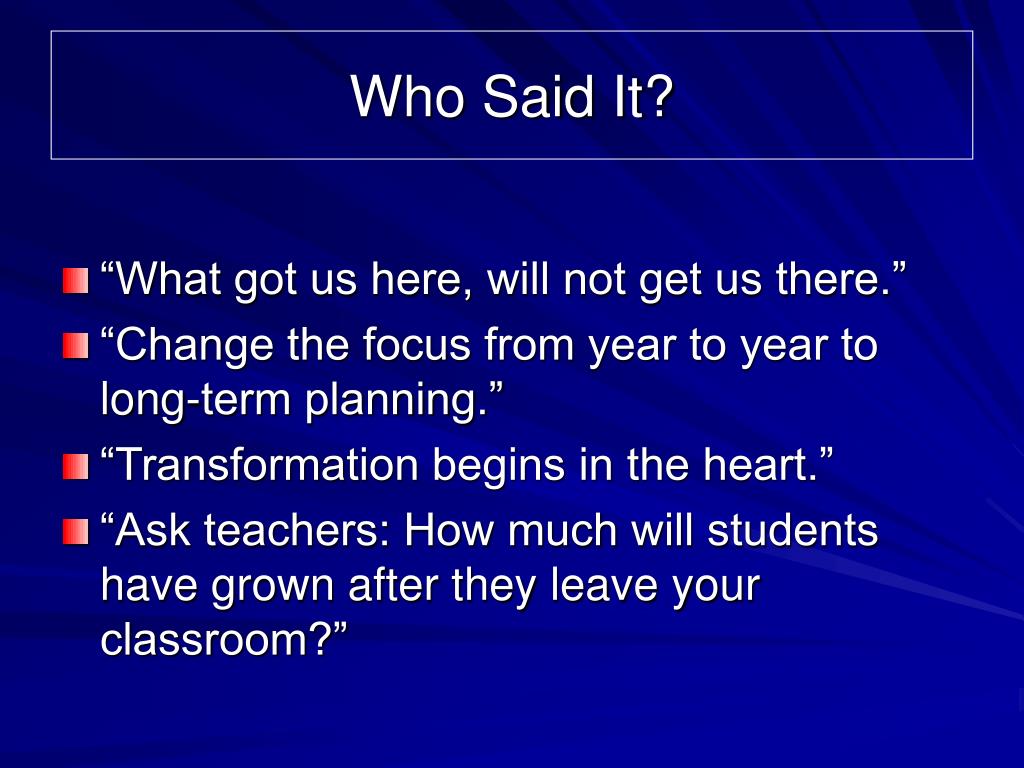 Who Said It?

“What got us here, will not get us there.”

“Change the focus from year to year to long-term planning.”

“Transformation begins in the heart.”

“Ask teachers: How much will students have grown after they leave your classroom?”